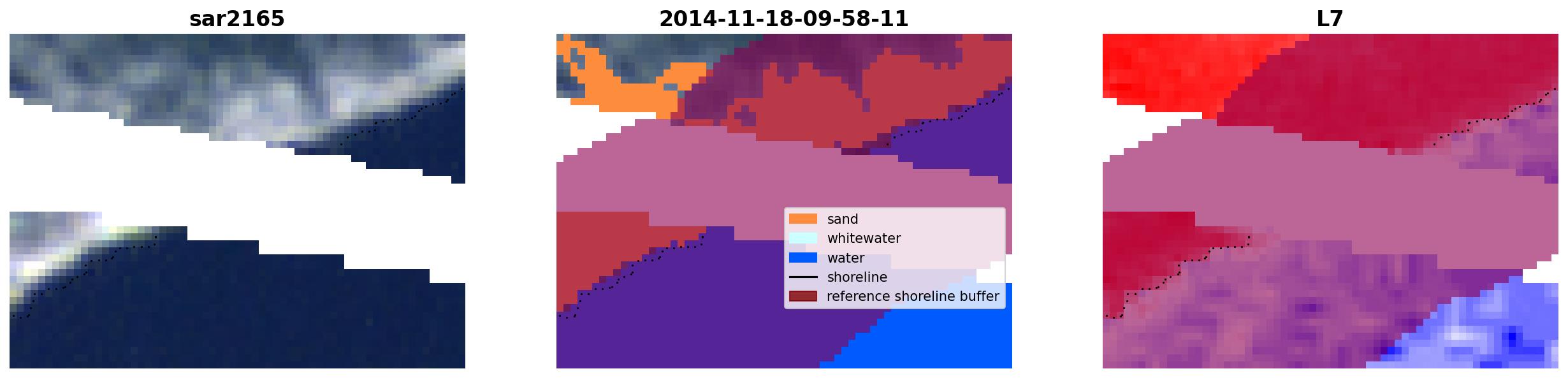 sar2165

2014-11-18-09-58-11

L7

sand
whitewater
water
shoreline
reference shoreline buffer